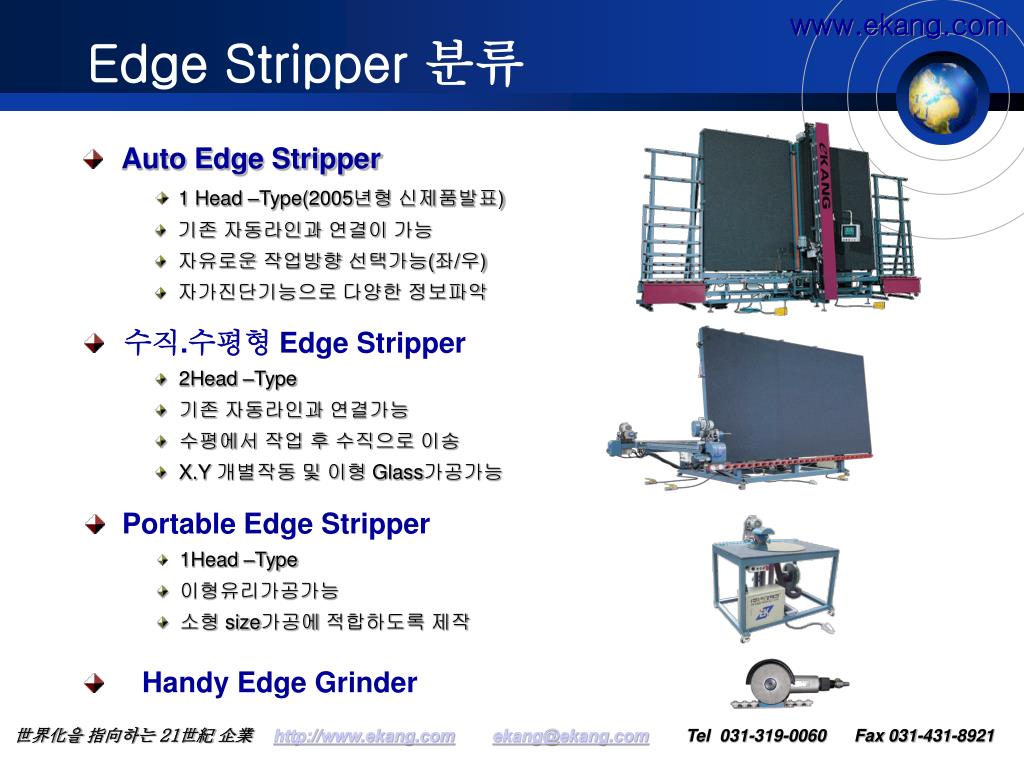 www.ekang.com

Edge Stripper 분류

Auto Edge Stripper
1 Head –Type(2005년형 신제품발표)
기존 자동라인과 연결이 가능
자유로운 작업방향 선택가능(좌/우)
자가진단기능으로 다양한 정보파악

수직.수평형 Edge Stripper
2Head –Type
기존 자동라인과 연결가능
수평에서 작업 후 수직으로 이송
X.Y 개별작동 및 이형 Glass가공가능

Portable Edge Stripper
1Head –Type
이형유리가공가능
소형 size가공에 적합하도록 제작

Handy Edge Grinder

EKANG

世界化을 指向하는 21世紀 企業 http://www.ekang.com ekang@ekang.com Tel 031-319-0060 Fax 031-431-8921